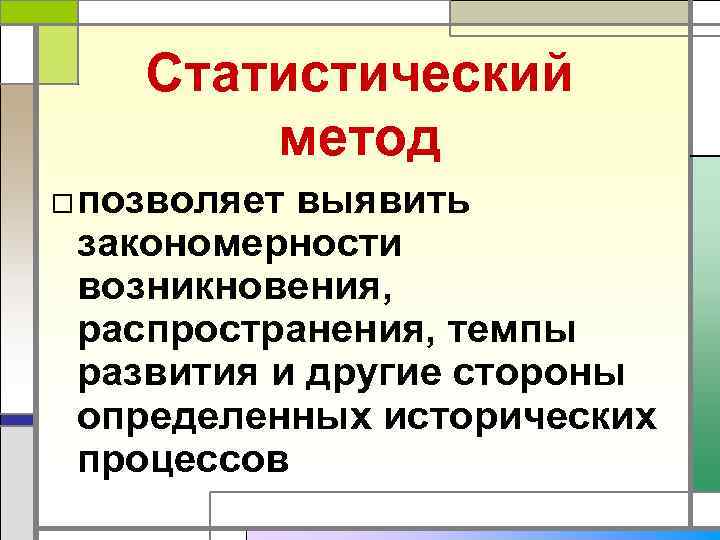 Статистический метод

□ позволяет выявить закономерности возникновения, распространения, темпы развития и другие стороны определенных исторических процессов